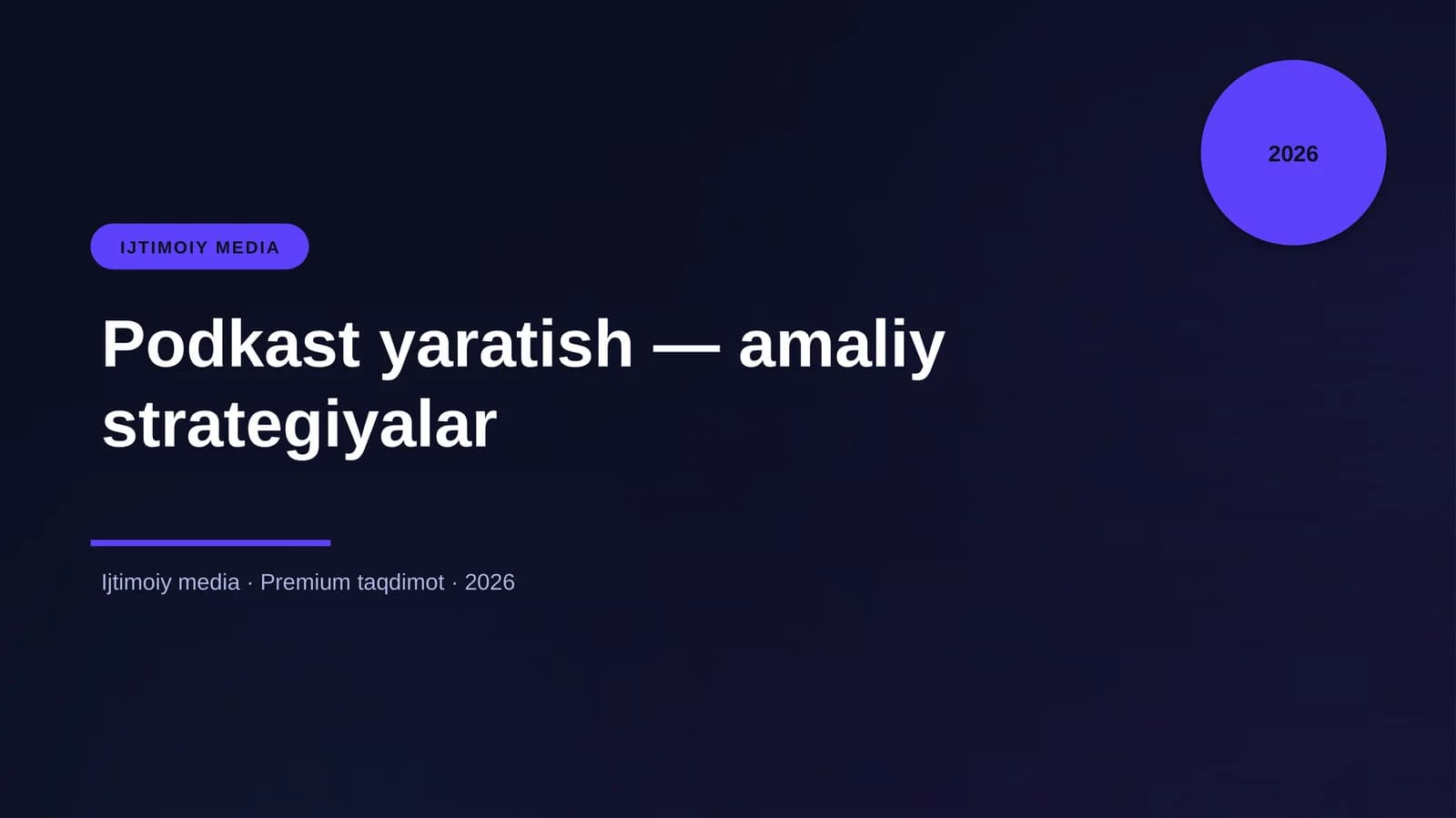 2026

IJTIMOIY MEDIA

Podkast yaratish — amaliy strategiyalar

Ijtimoiy media · Premium taqdimot · 2026